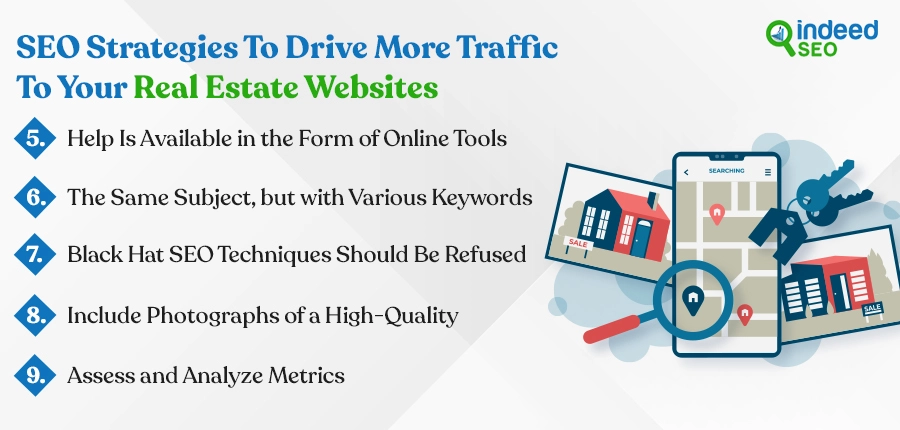 SEO Strategies To Drive More Traffic To Your Real Estate Websites

indeed SEO

5. Help Is Available in the Form of Online Tools

6. The Same Subject, but with Various Keywords

7. Black Hat SEO Techniques Should Be Refused

8. Include Photographs of a High-Quality

9. Assess and Analyze Metrics

SEARCHING

SALE

SALE